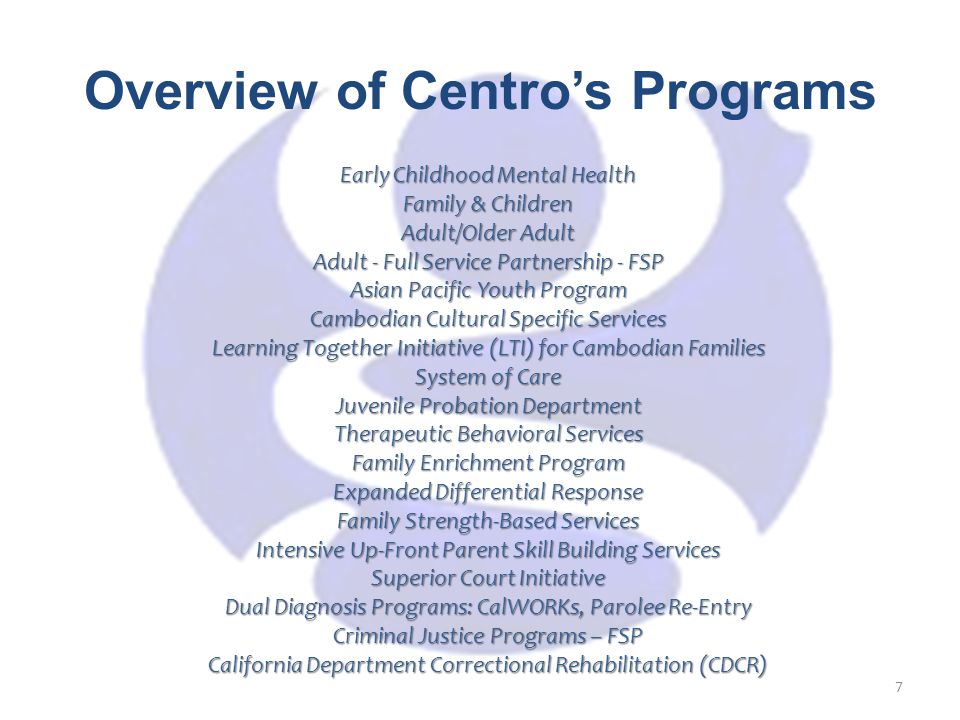 Overview of Centro's Programs

Early Childhood Mental Health
Family & Children
Adult/Older Adult
Adult - Full Service Partnership - FSP
Asian Pacific Youth Program
Cambodian Cultural Specific Services
Learning Together Initiative (LTI) for Cambodian Families
System of Care
Juvenile Probation Department
Therapeutic Behavioral Services
Family Enrichment Program
Expanded Differential Response
Family Strength-Based Services
Intensive Up-Front Parent Skill Building Services
Superior Court Initiative
Dual Diagnosis Programs: CalWORKs, Parolee Re-Entry
Criminal Justice Programs – FSP
California Department Correctional Rehabilitation (CDCR)

7